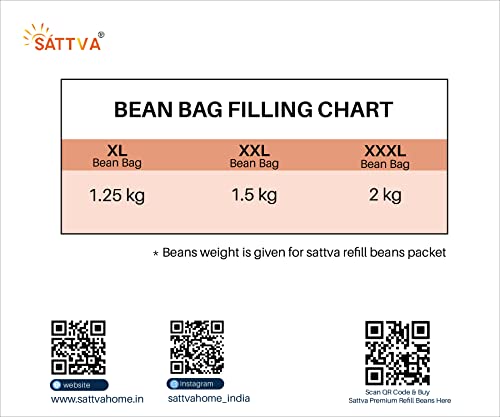 SATTVA®

BEAN BAG FILLING CHART

| XL Bean Bag | XXL Bean Bag | XXXL Bean Bag |
|---|---|---|
| 1.25 kg | 1.5 kg | 2 kg |

* Beans weight is given for sattva refill beans packet

website
www.sattvahome.in

Instagram
sattvahome_india

Scan QR Code & Buy
Sattva Premium Refill Beans Here